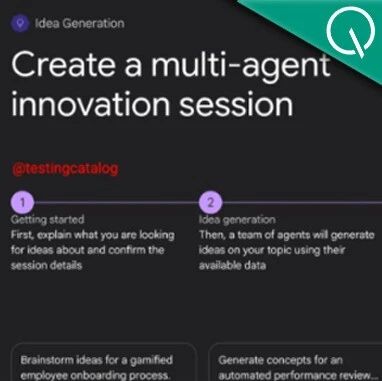 Idea Generation

Create a multi-agent innovation session

@testingcatalog

1

Getting started
First, explain what you are looking for ideas about and confirm the session details

2

Idea generation
Then, a team of agents will generate ideas on your topic using their available data

Brainstorm ideas for a gamified employee onboarding process.

Generate concepts for an automated performance review...